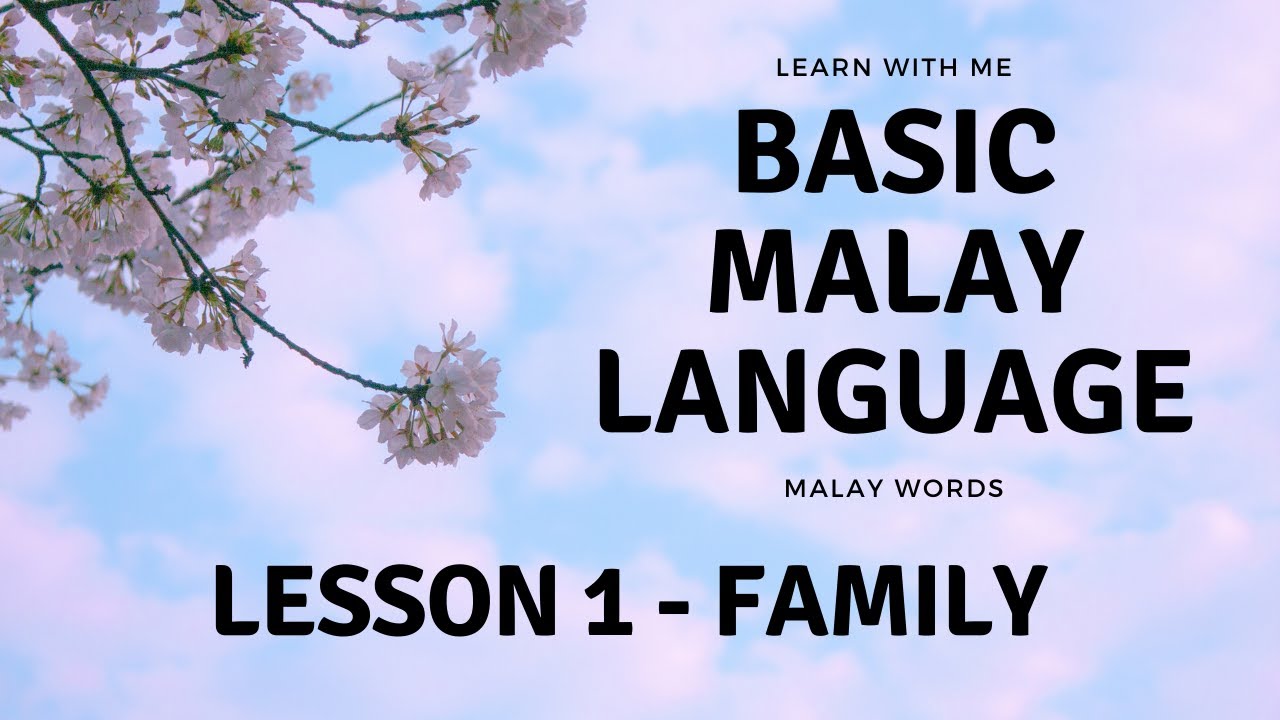 LEARN WITH ME

BASIC MALAY LANGUAGE

MALAY WORDS

LESSON 1 - FAMILY